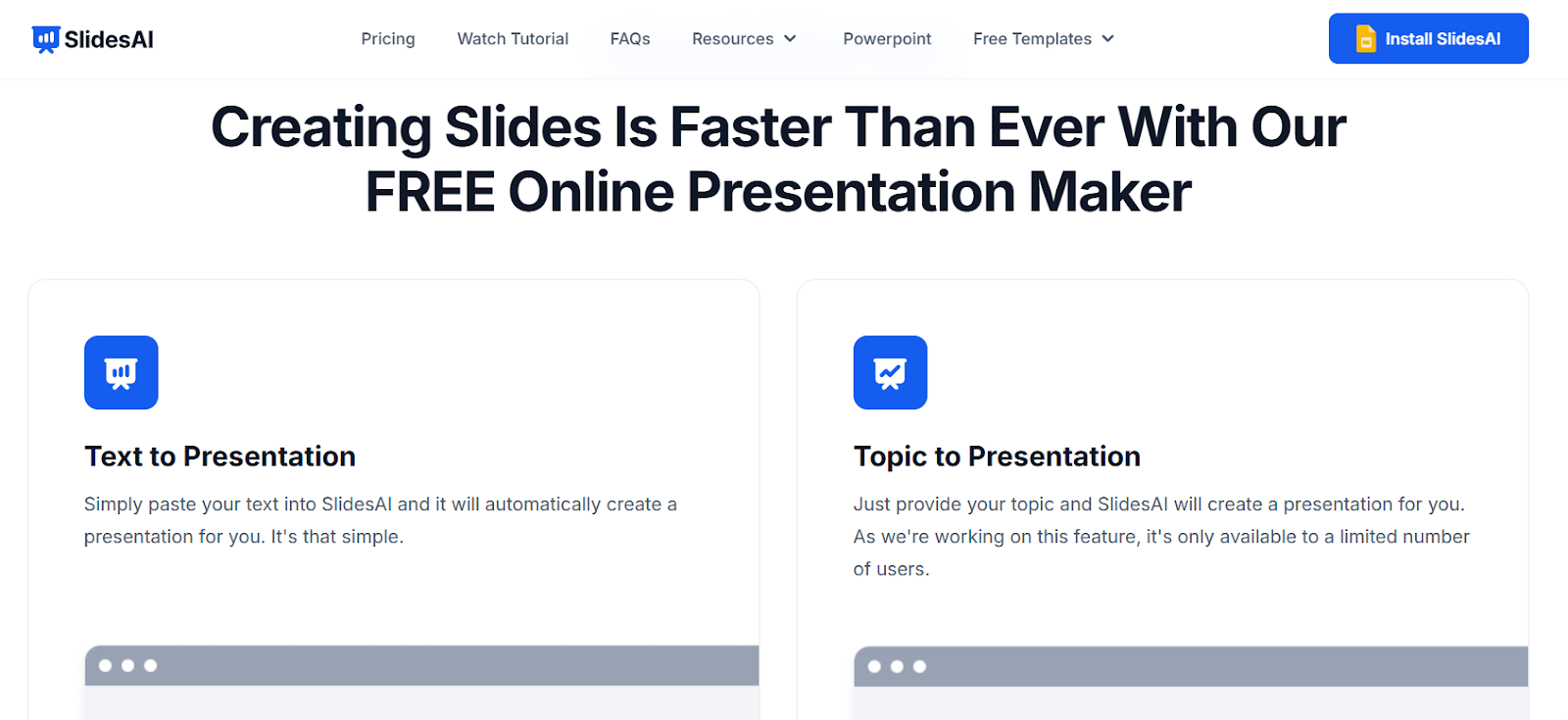 SlidesAI

Pricing Watch Tutorial FAQs Resources Powerpoint Free Templates

Install SlidesAI

Creating Slides Is Faster Than Ever With Our FREE Online Presentation Maker

Text to Presentation

Simply paste your text into SlidesAI and it will automatically create a presentation for you. It's that simple.

Topic to Presentation

Just provide your topic and SlidesAI will create a presentation for you. As we're working on this feature, it's only available to a limited number of users.